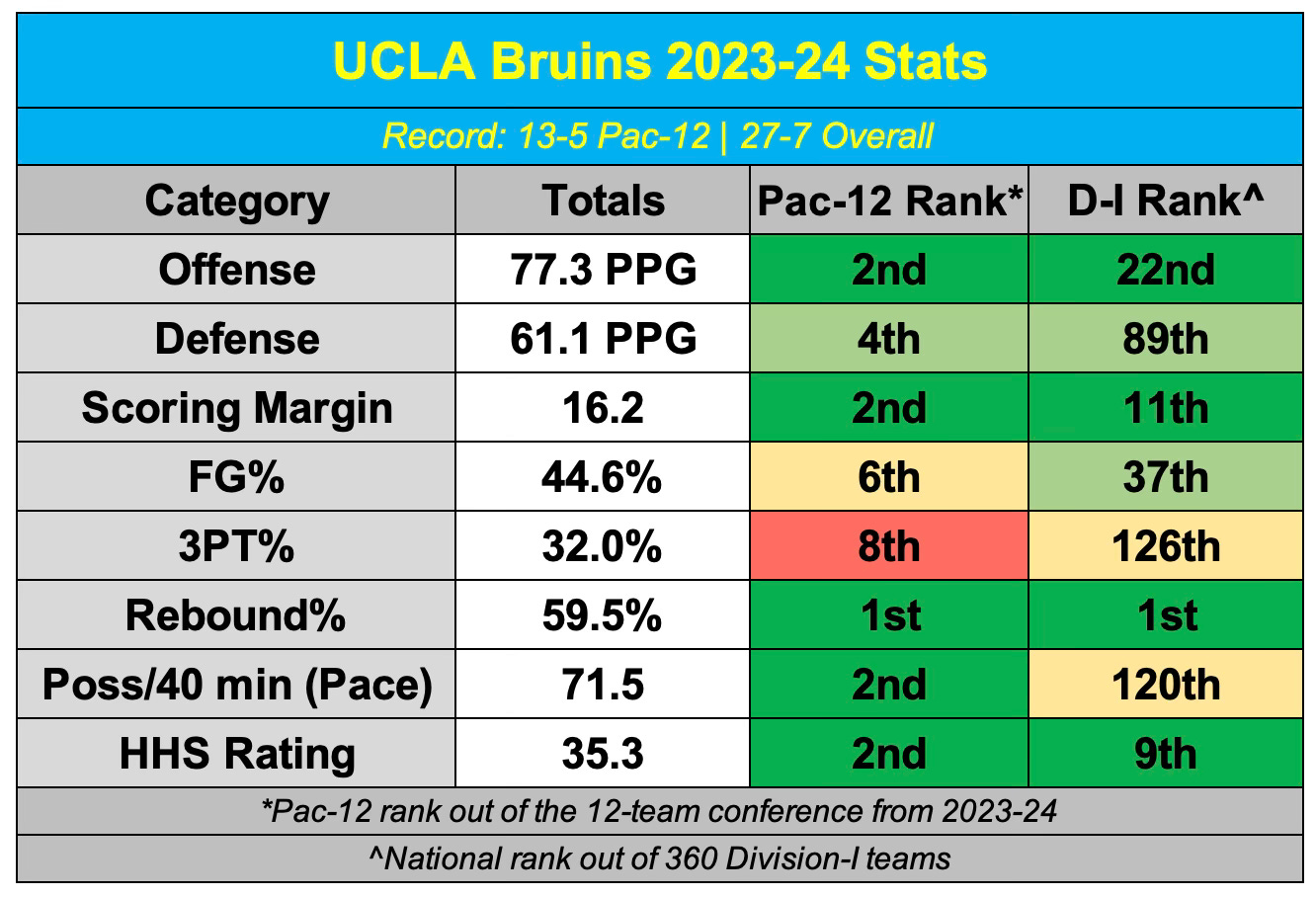 UCLA Bruins 2023-24 Stats

Record: 13-5 Pac-12 | 27-7 Overall

| Category | Totals | Pac-12 Rank* | D-I Rank^ |
|---|---|---|---|
| Offense | 77.3 PPG | 2nd | 22nd |
| Defense | 61.1 PPG | 4th | 89th |
| Scoring Margin | 16.2 | 2nd | 11th |
| FG% | 44.6% | 6th | 37th |
| 3PT% | 32.0% | 8th | 126th |
| Rebound% | 59.5% | 1st | 1st |
| Poss/40 min (Pace) | 71.5 | 2nd | 120th |
| HHS Rating | 35.3 | 2nd | 9th |

*Pac-12 rank out of the 12-team conference from 2023-24

^National rank out of 360 Division-I teams